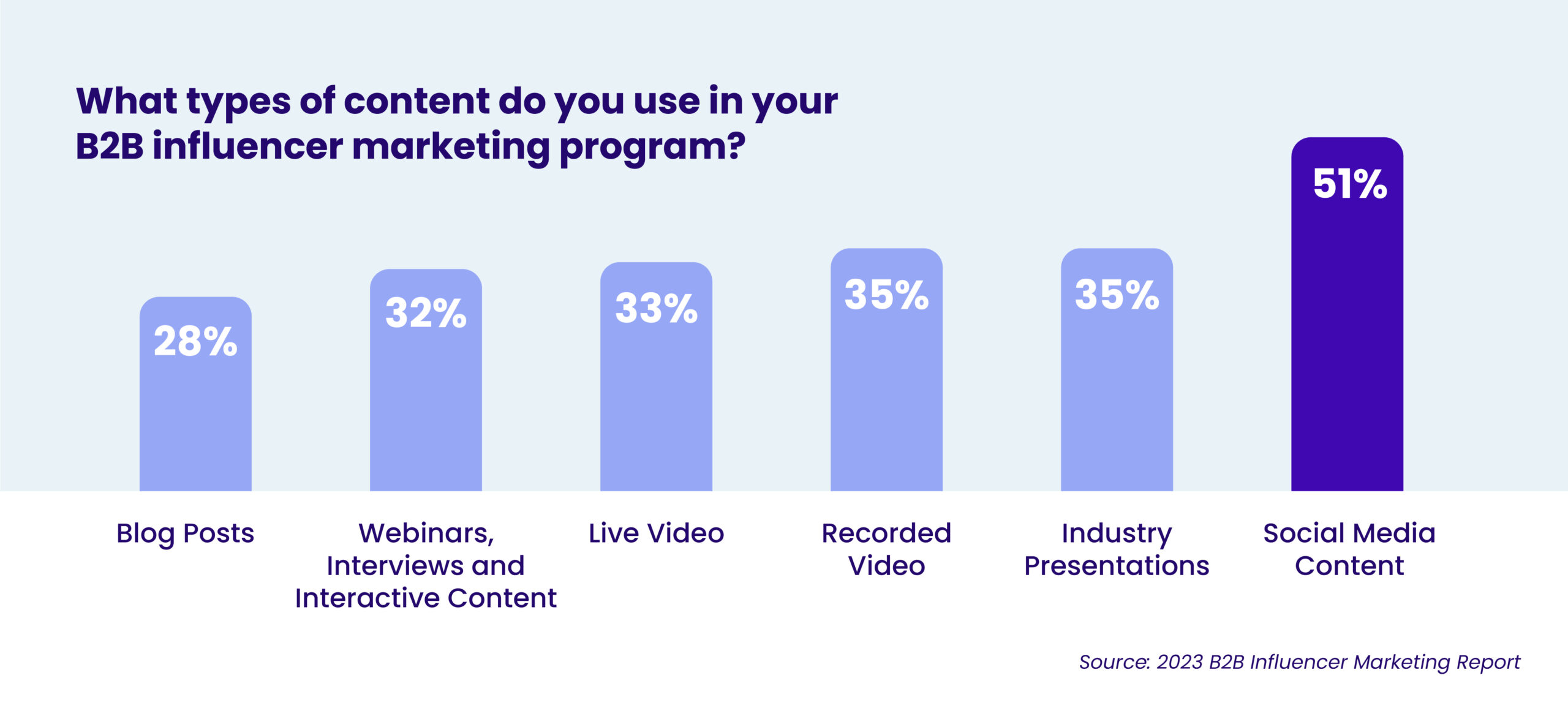 What types of content do you use in your B2B influencer marketing program?

28%
32%
33%
35%
35%
51%

Blog Posts
Webinars, Interviews and Interactive Content
Live Video
Recorded Video
Industry Presentations
Social Media Content

Source: 2023 B2B Influencer Marketing Report